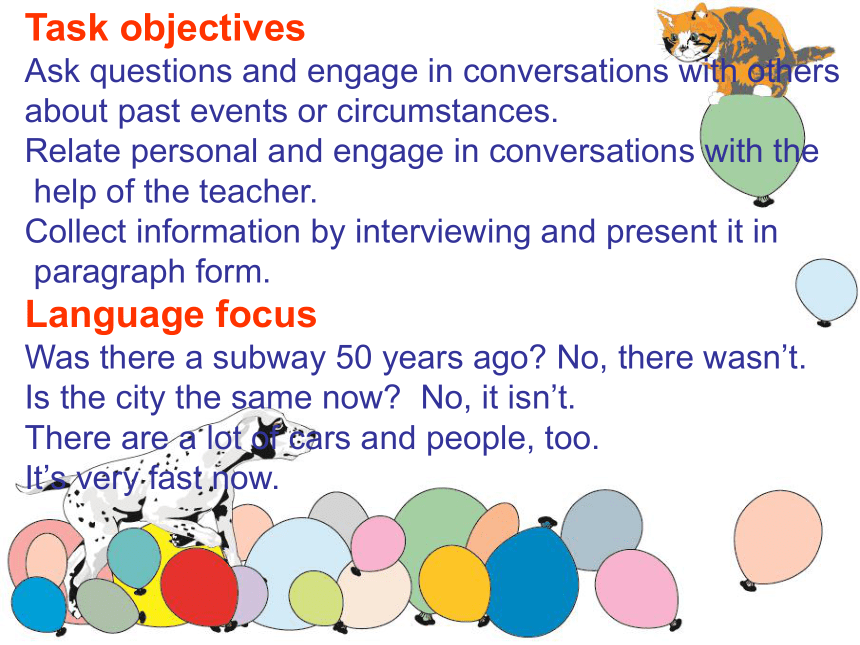 Task objectives
Ask questions and engage in conversations with others about past events or circumstances.
Relate personal and engage in conversations with the help of the teacher.
Collect information by interviewing and present it in paragraph form.
Language focus
Was there a subway 50 years ago? No, there wasn't.
Is the city the same now? No, it isn't.
There are a lot of cars and people, too.
It's very fast now.